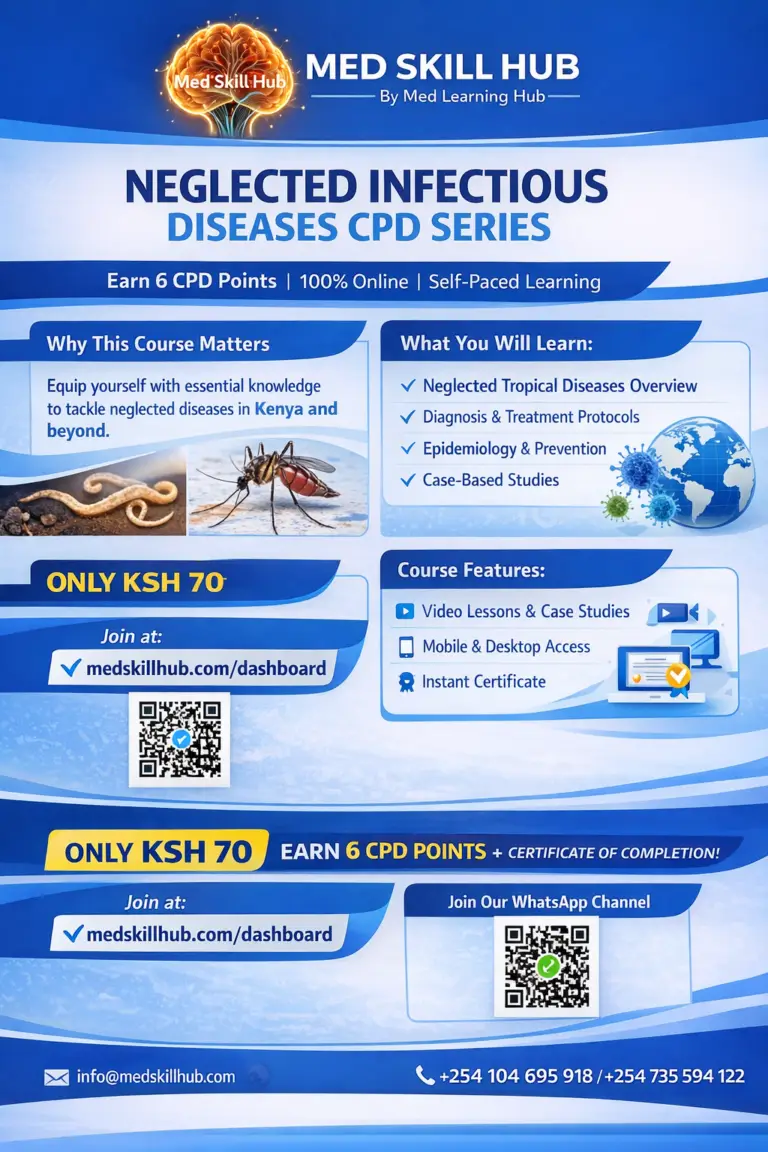 Med Skill Hub
MED SKILL HUB
By Med Learning Hub

NEGLECTED INFECTIOUS
DISEASES CPD SERIES

Earn 6 CPD Points | 100% Online | Self-Paced Learning

Why This Course Matters

Equip yourself with essential knowledge to tackle neglected diseases in Kenya and beyond.

What You Will Learn:

✓ Neglected Tropical Diseases Overview
✓ Diagnosis & Treatment Protocols
✓ Epidemiology & Prevention
✓ Case-Based Studies

ONLY KSH 70

Join at:
✓ medskillhub.com/dashboard

Course Features:

Video Lessons & Case Studies
Mobile & Desktop Access
Instant Certificate

ONLY KSH 70 EARN 6 CPD POINTS + CERTIFICATE OF COMPLETION!

Join at:
✓ medskillhub.com/dashboard

Join Our WhatsApp Channel

info@medskillhub.com

+254 104 695 918 / +254 735 594 122